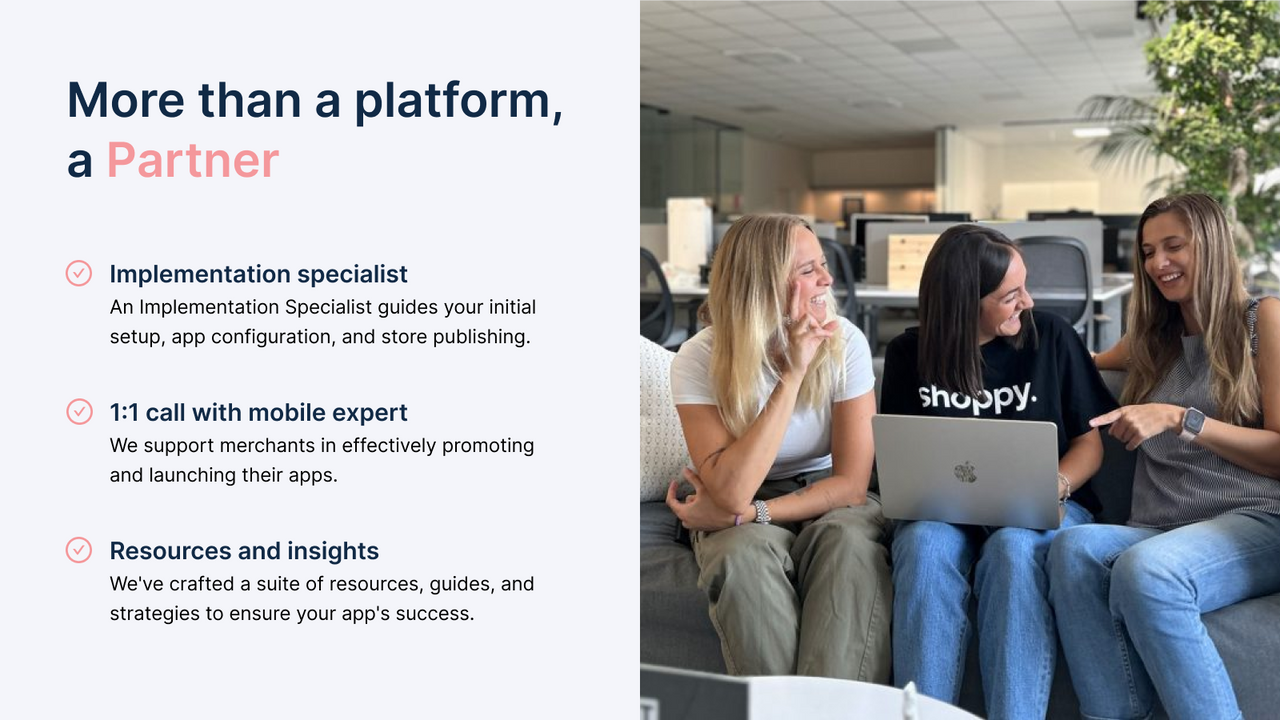 More than a platform, a Partner

Implementation specialist
An Implementation Specialist guides your initial setup, app configuration, and store publishing.

1:1 call with mobile expert
We support merchants in effectively promoting and launching their apps.

Resources and insights
We've crafted a suite of resources, guides, and strategies to ensure your app's success.

shoppy.